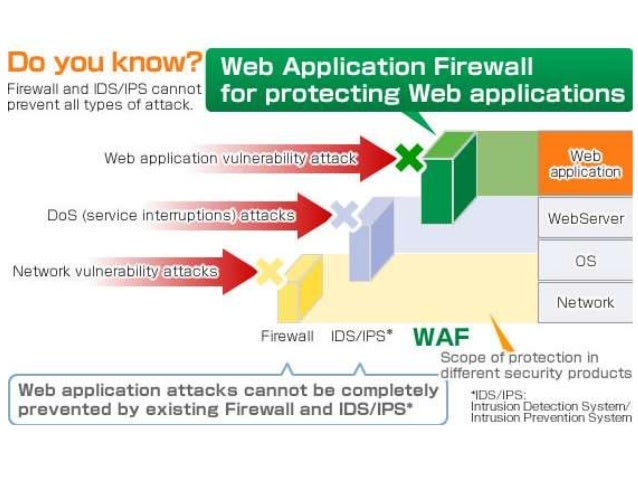 Do you know?
Firewall and IDS/IPS cannot prevent all types of attack.

Web Application Firewall for protecting Web applications

Web application vulnerability attack

DoS (service interruptions) attacks

Network vulnerability attacks

Web application

WebServer

OS

Network

Firewall IDS/IPS* WAF

Scope of protection in different security products

Web application attacks cannot be completely prevented by existing Firewall and IDS/IPS*

*IDS/IPS: Intrusion Detection System/ Intrusion Prevention System